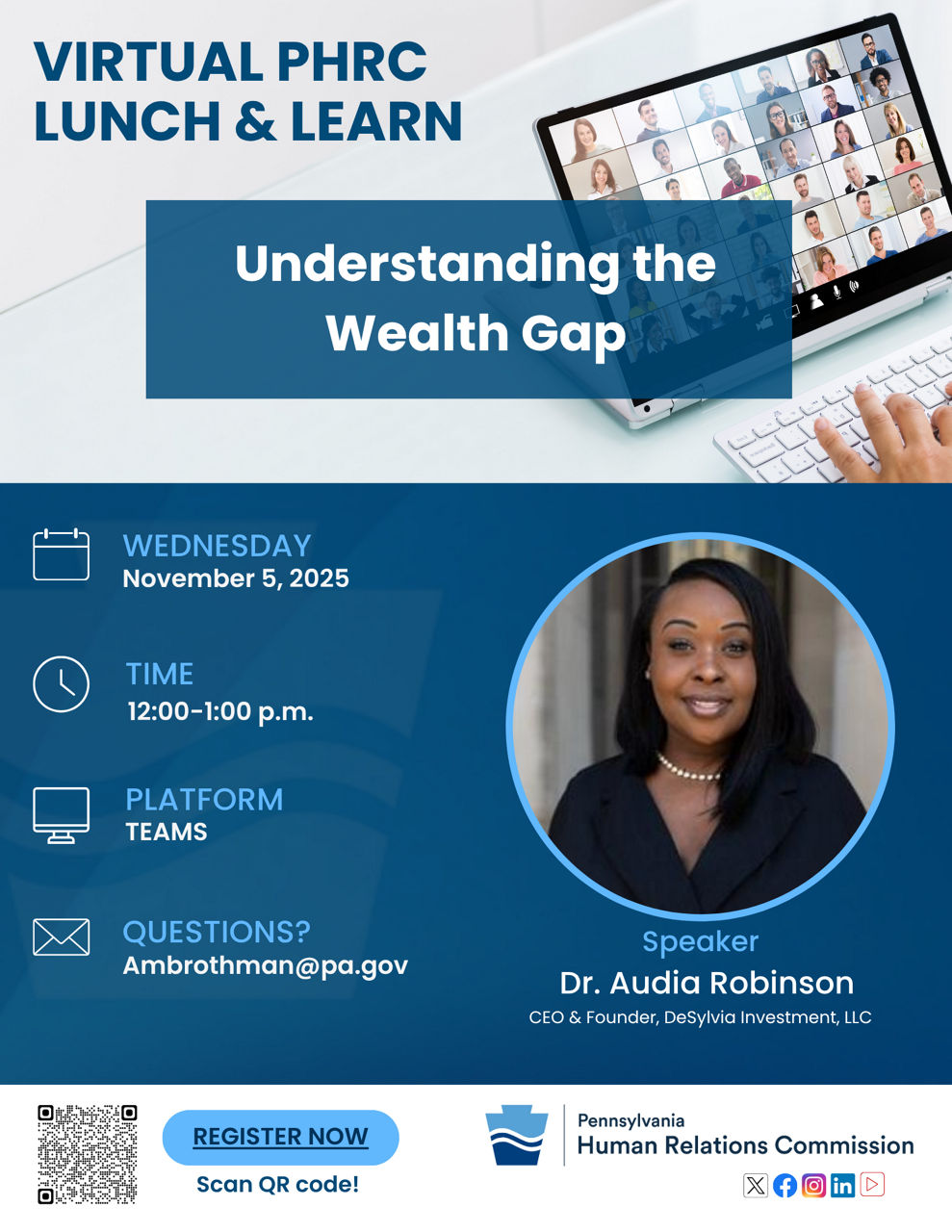 VIRTUAL PHRC LUNCH & LEARN

Understanding the Wealth Gap

WEDNESDAY
November 5, 2025

TIME
12:00-1:00 p.m.

PLATFORM
TEAMS

QUESTIONS?
Ambrothman@pa.gov

Speaker
Dr. Audia Robinson
CEO & Founder, DeSylvia Investment, LLC

REGISTER NOW
Scan QR code!

Pennsylvania
Human Relations Commission